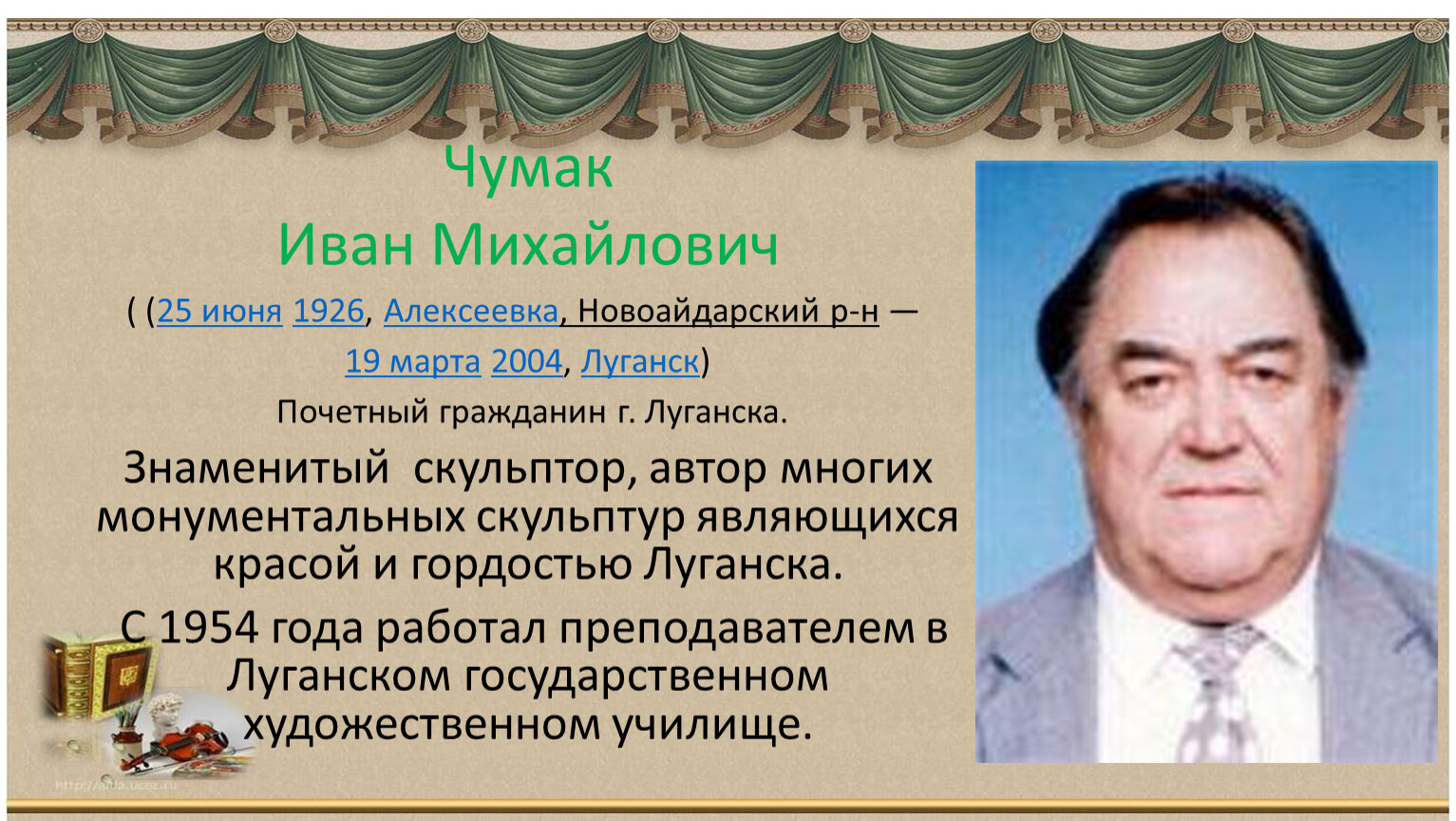 Чумак
Иван Михайлович

( (25 июня 1926, Алексеевка, Новоайдарский р-н — 19 марта 2004, Луганск)

Почетный гражданин г. Луганска.

Знаменитый скульптор, автор многих монументальных скульптур являющихся красой и гордостью Луганска.

С 1954 года работал преподавателем в Луганском государственном художественном училище.

http://aida.ucoz.ru